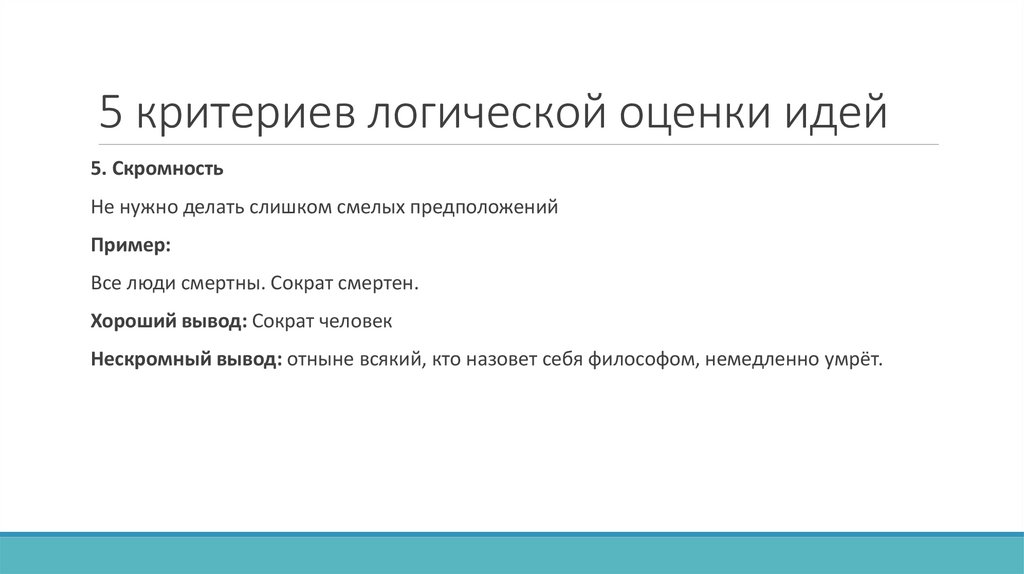 5 критериев логической оценки идей

5. Скромность

Не нужно делать слишком смелых предположений

Пример:

Все люди смертны. Сократ смертен.

Хороший вывод: Сократ человек

Нескромный вывод: отныне всякий, кто назовет себя философом, немедленно умрёт.